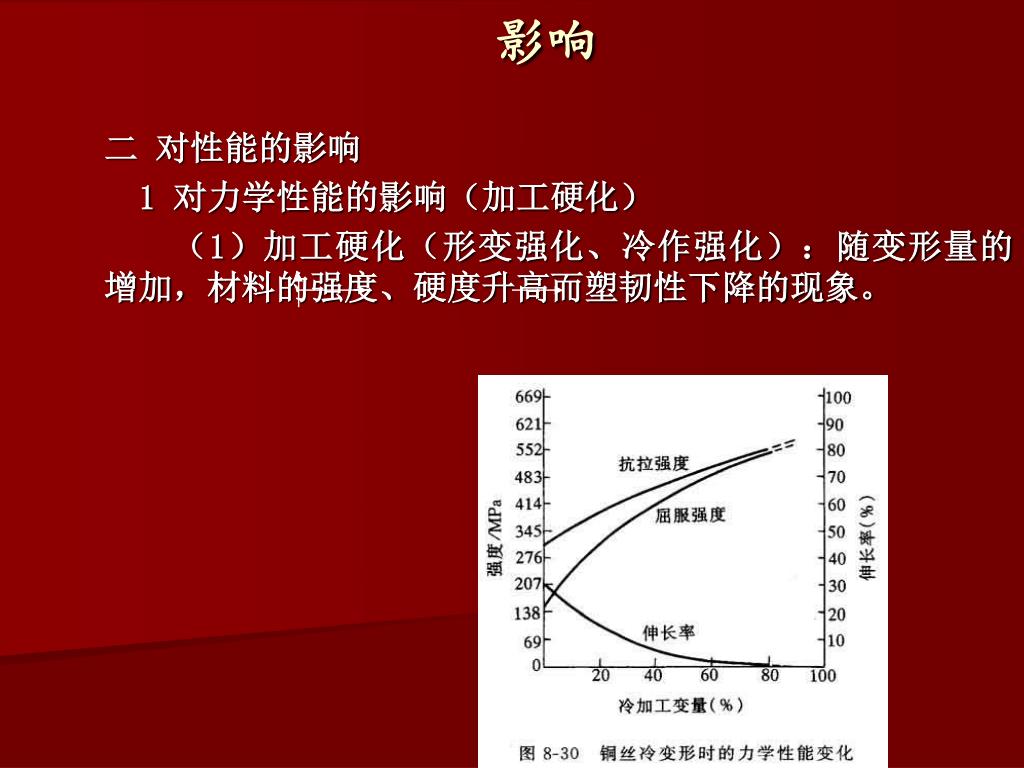 影响

二 对性能的影响

1 对力学性能的影响（加工硬化）

（1）加工硬化（形变强化、冷作强化）：随变形量的增加，材料的强度、硬度升高而塑韧性下降的现象。

669
621
552
483
414
345
276
207
138
69
0
强度/MPa
100
90
80
70
60
50
40
30
20
10
伸长率(%)
抗拉强度
屈服强度
伸长率
20 40 60 80 100
冷加工变量(%)
图 8-30 铜丝冷变形时的力学性能变化